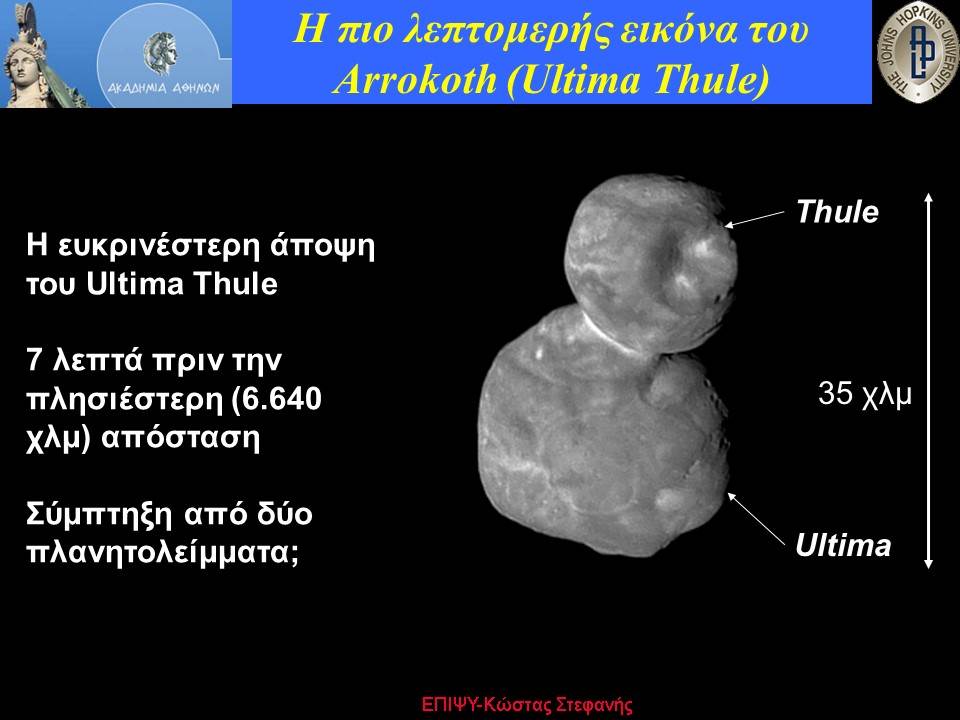 ΑΚΑΔΗΜΙΑ ΑΘΗΝΩΝ

Η πιο λεπτομερής εικόνα του Arrokoth (Ultima Thule)

THE JOHNS HOPKINS UNIVERSITY

Η ευκρινέστερη άποψη του Ultima Thule

7 λεπτά πριν την πλησιέστερη (6.640 χλμ) απόσταση

Σύμπτηξη από δύο πλανητολείμματα;

Thule

35 χλμ

Ultima

ΕΠΙΨΥ-Κώστας Στεφανής